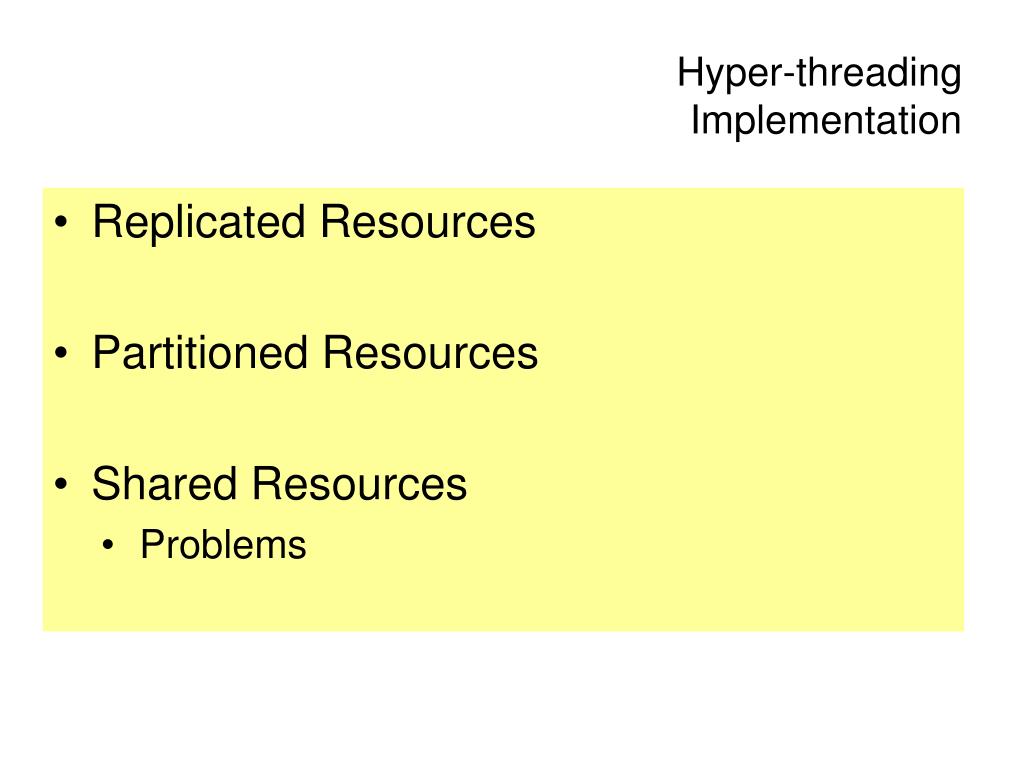 Hyper-threading
Implementation

• Replicated Resources

• Partitioned Resources

• Shared Resources
  • Problems